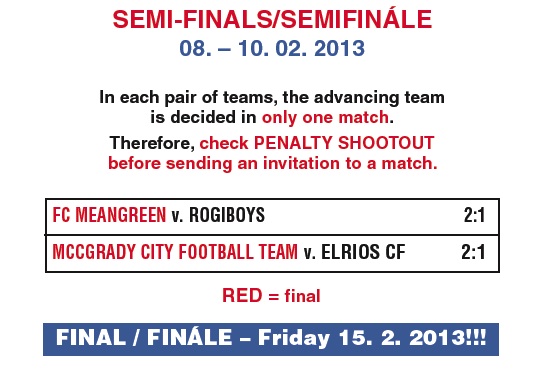 SEMI-FINALS/SEMIFINÁLE
08. – 10. 02. 2013

In each pair of teams, the advancing team is decided in only one match.

Therefore, check PENALTY SHOOTOUT before sending an invitation to a match.

| FC MEANGREEN v. ROGIBOYS | 2:1 |
|---|---|
| MCCGRADY CITY FOOTBALL TEAM v. ELRIOS CF | 2:1 |

RED = final

FINAL / FINÁLE – Friday 15. 2. 2013!!!